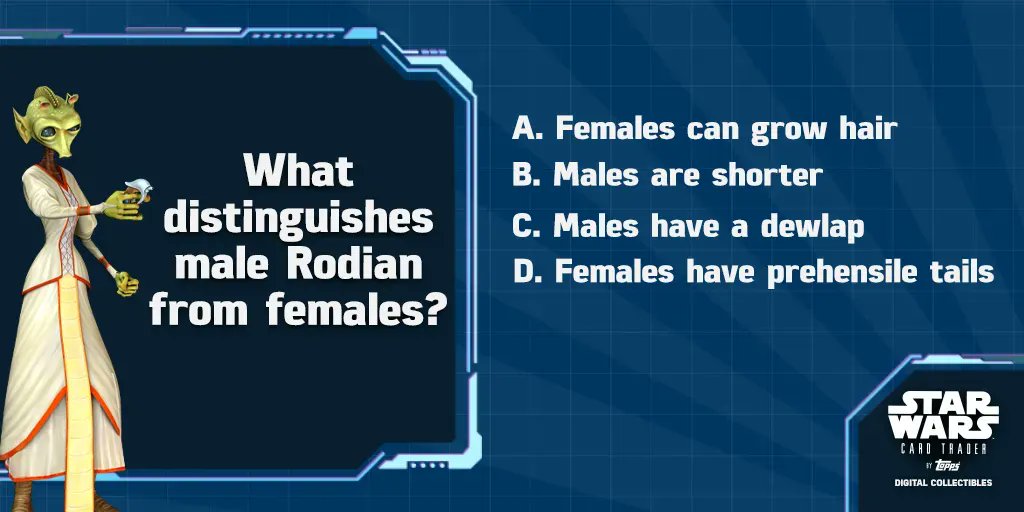 What distinguishes male Rodian from females?

A. Females can grow hair
B. Males are shorter
C. Males have a dewlap
D. Females have prehensile tails

STAR WARS
CARD TRADER
BY Topps
DIGITAL COLLECTIBLES